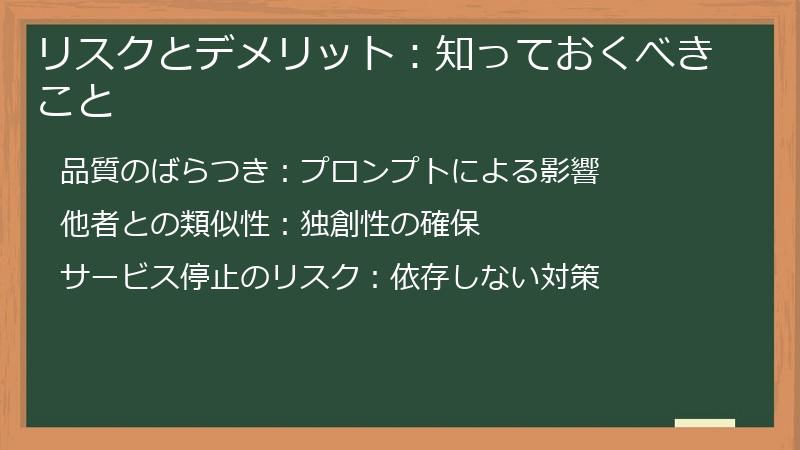 リスクとデメリット：知っておくべきこと

品質のばらつき：プロンプトによる影響

他者との類似性：独創性の確保

サービス停止のリスク：依存しない対策